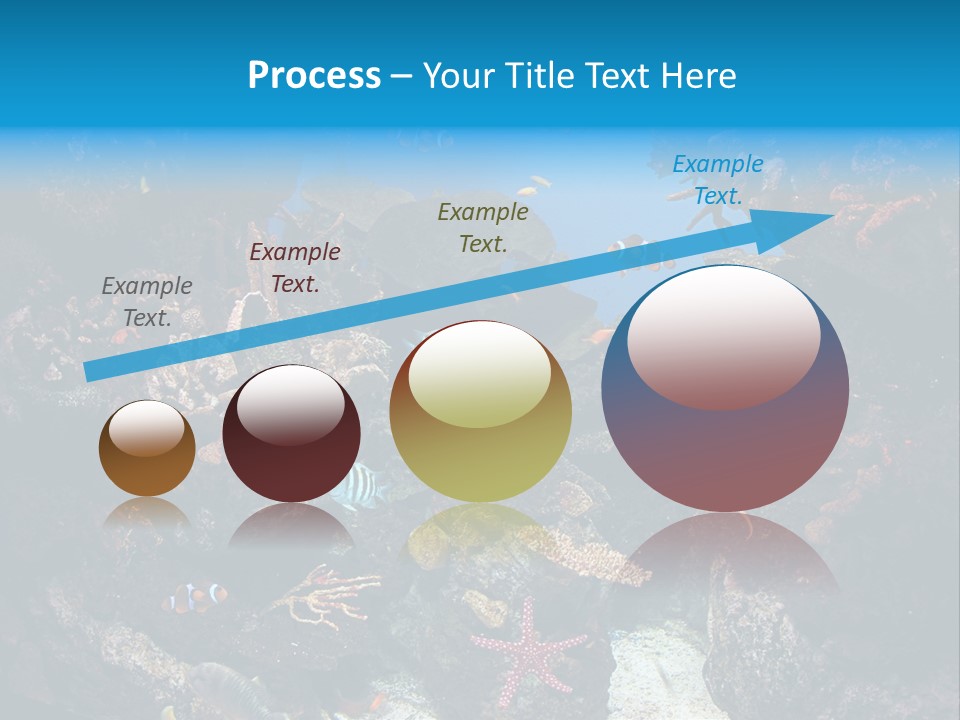 Process – Your Title Text Here

Example Text.

Example Text.

Example Text.

Example Text.